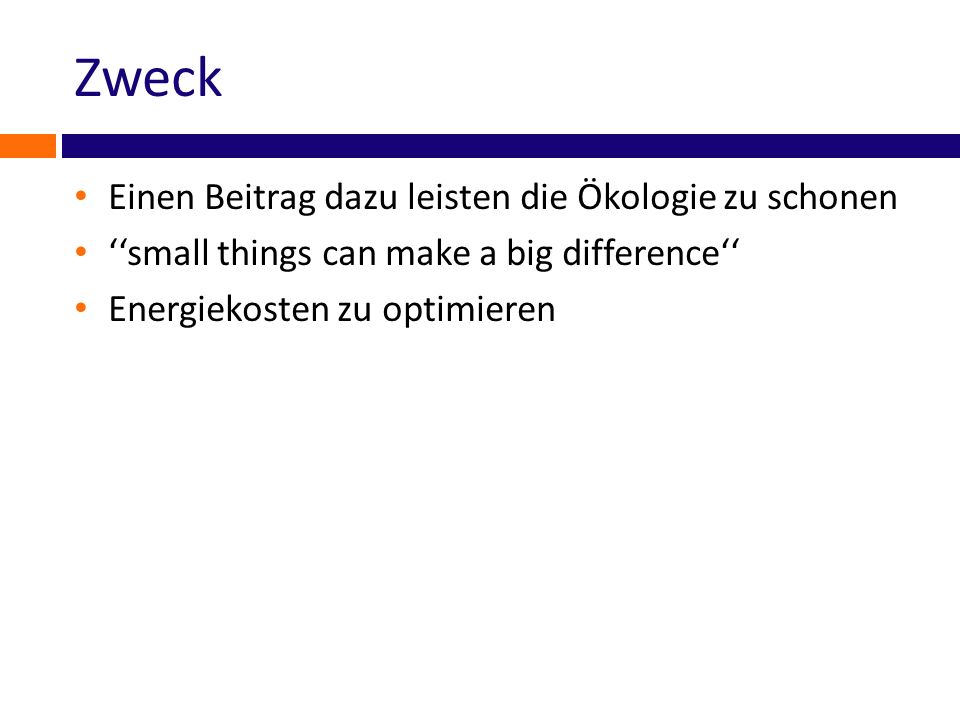 Zweck

• Einen Beitrag dazu leisten die Ökologie zu schonen
• ‘‘small things can make a big difference‘‘
• Energiekosten zu optimieren